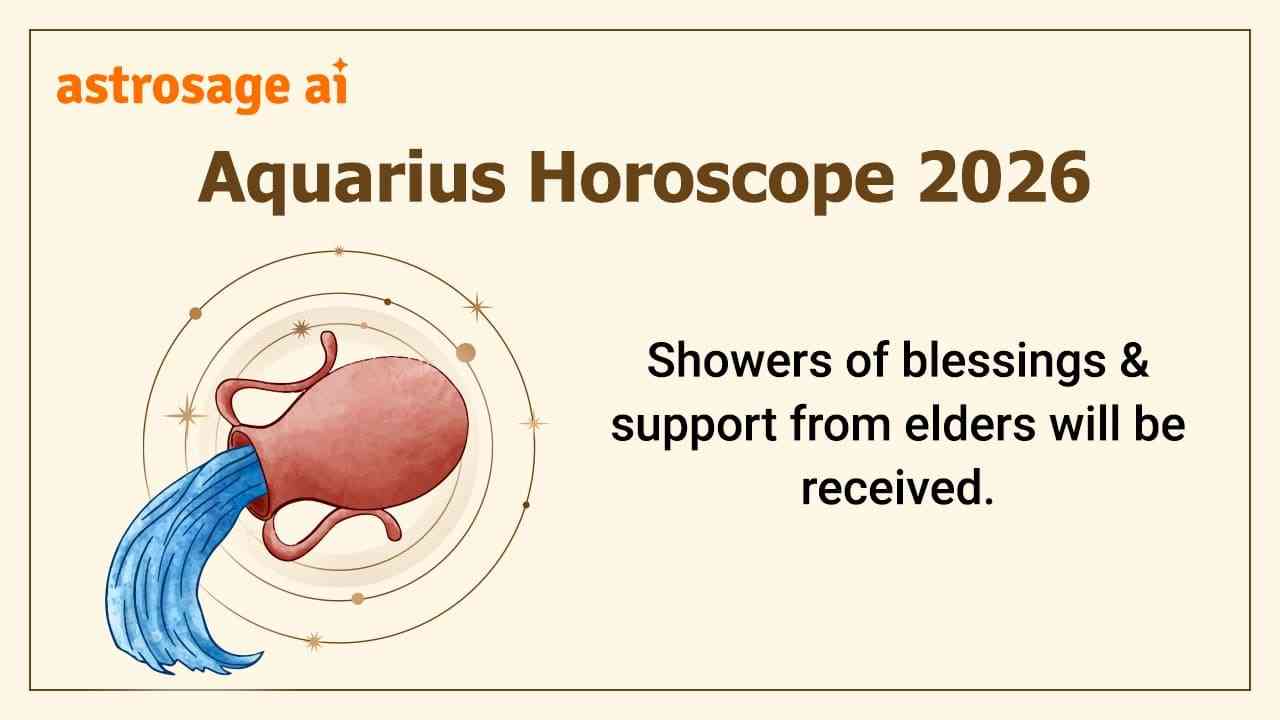 astrosage ai

Aquarius Horoscope 2026

Showers of blessings & support from elders will be received.